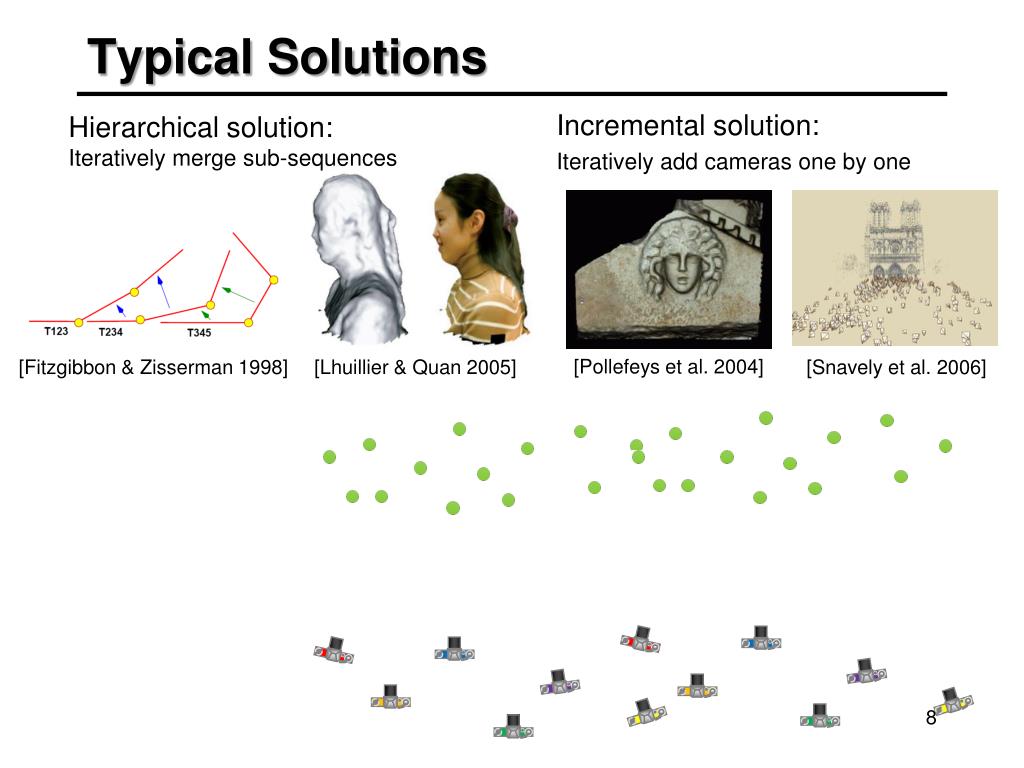 Typical Solutions

Hierarchical solution:
Iteratively merge sub-sequences

T123 T234 T345

[Fitzgibbon & Zisserman 1998]

[Lhuillier & Quan 2005]

Incremental solution:
Iteratively add cameras one by one

[Pollefeys et al. 2004]

[Snavely et al. 2006]

8